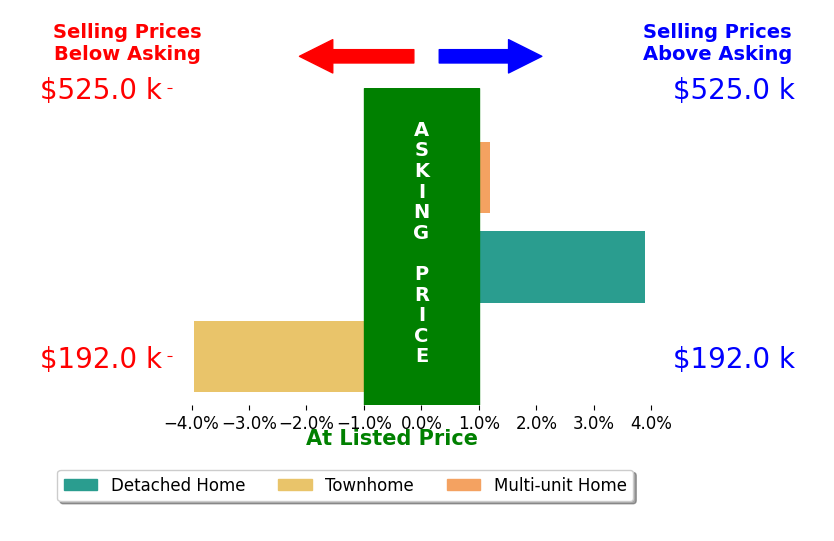 Selling Prices Below Asking

Selling Prices Above Asking

\$525.0 k

\$525.0 k

ASKING PRICE

\$192.0 k

\$192.0 k

−4.0% −3.0% −2.0% −1.0% 0.0% 1.0% 2.0% 3.0% 4.0%

At Listed Price

Detached Home
Townhome
Multi-unit Home